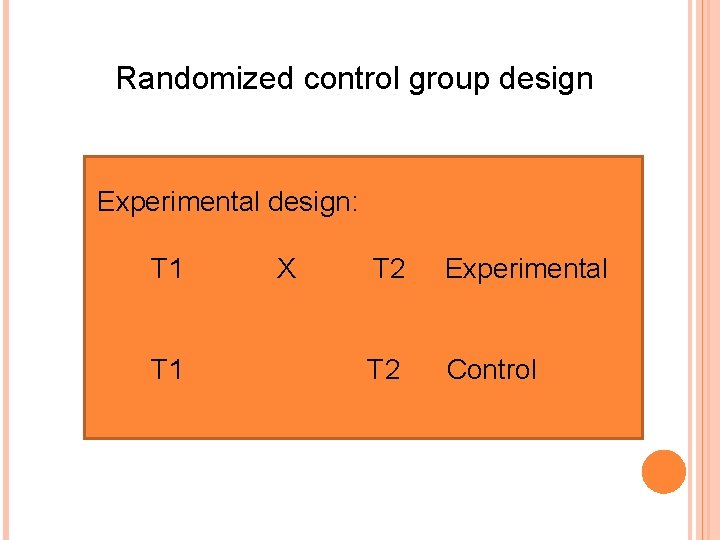 Randomized control group design

Experimental design:

T1 X T2 Experimental

T1 T2 Control